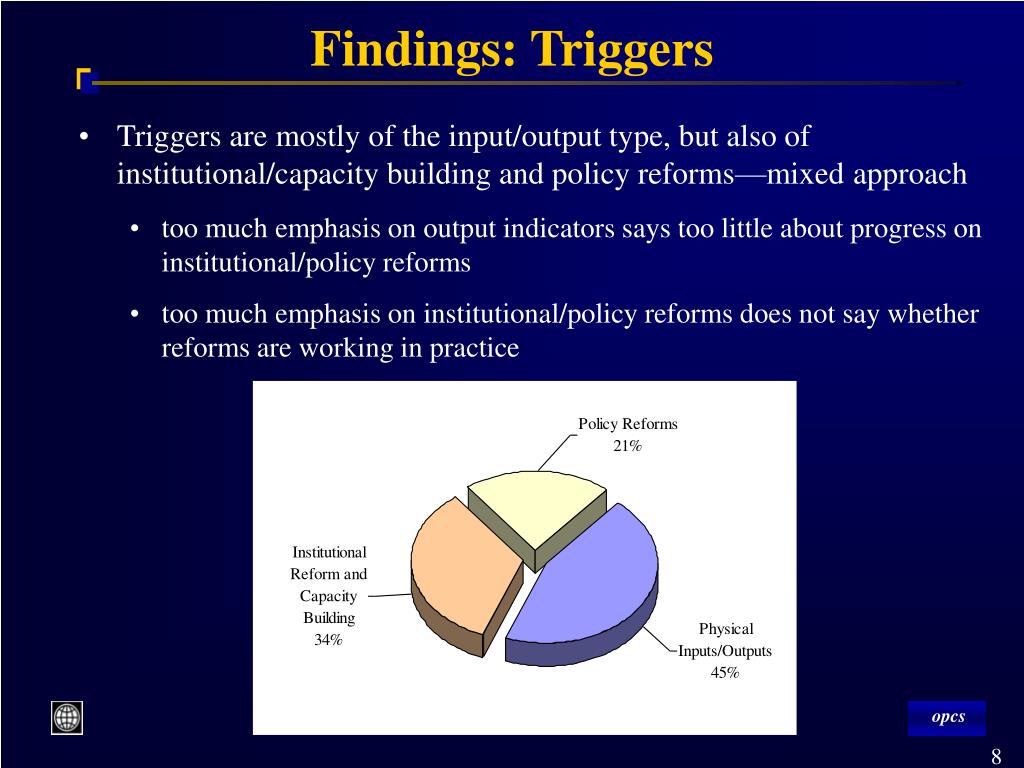 Findings: Triggers

• Triggers are mostly of the input/output type, but also of institutional/capacity building and policy reforms—mixed approach

• too much emphasis on output indicators says too little about progress on institutional/policy reforms

• too much emphasis on institutional/policy reforms does not say whether reforms are working in practice

Policy Reforms
21%

Institutional Reform and Capacity Building
34%

Physical Inputs/Outputs
45%

opcs

8